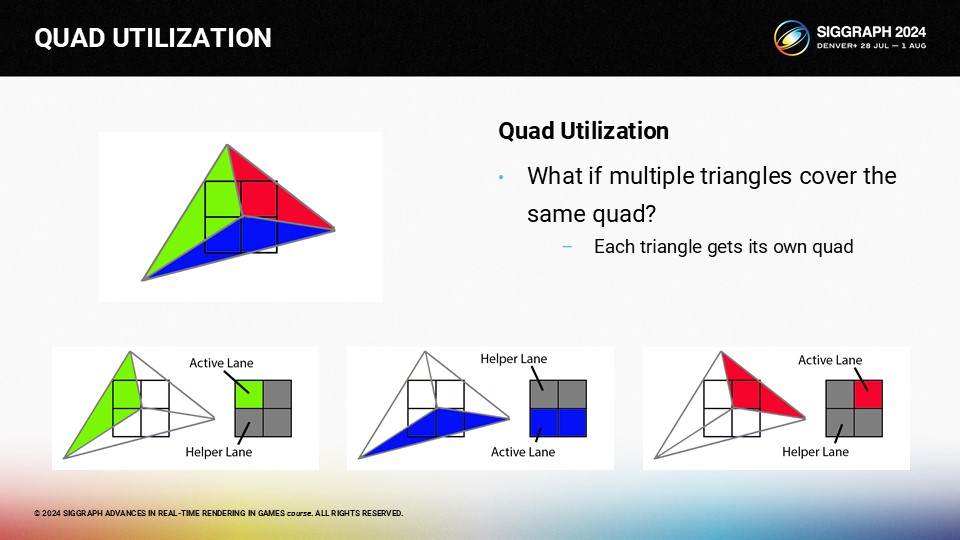 QUAD UTILIZATION

SIGGRAPH 2024
DENVER+ 28 JUL — 1 AUG

Quad Utilization

• What if multiple triangles cover the same quad?

– Each triangle gets its own quad

Active Lane

Helper Lane

Helper Lane

Active Lane

Active Lane

Helper Lane

© 2024 SIGGRAPH ADVANCES IN REAL-TIME RENDERING IN GAMES course. ALL RIGHTS RESERVED.